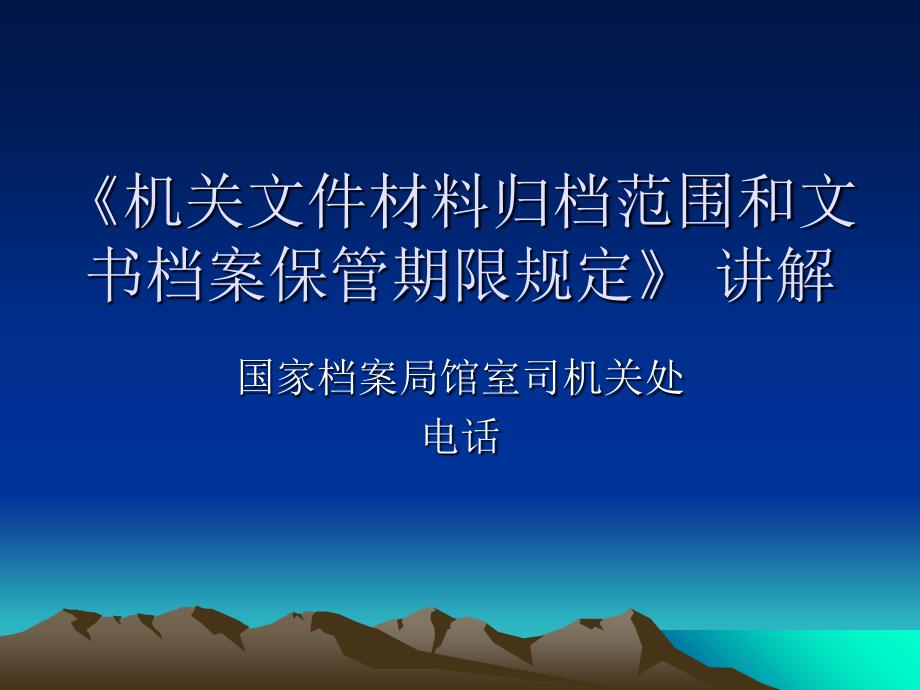 《机关文件材料归档范围和文书档案保管期限规定》 讲解

国家档案局馆室司机关处
电话